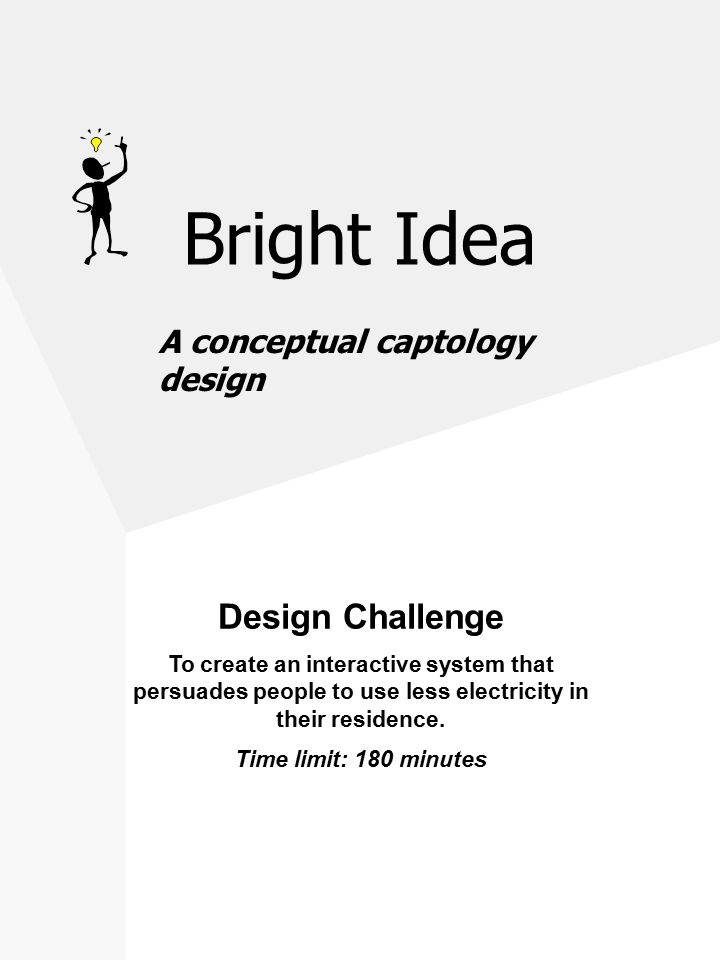 Bright Idea

A conceptual captology design

Design Challenge

To create an interactive system that persuades people to use less electricity in their residence.

Time limit: 180 minutes